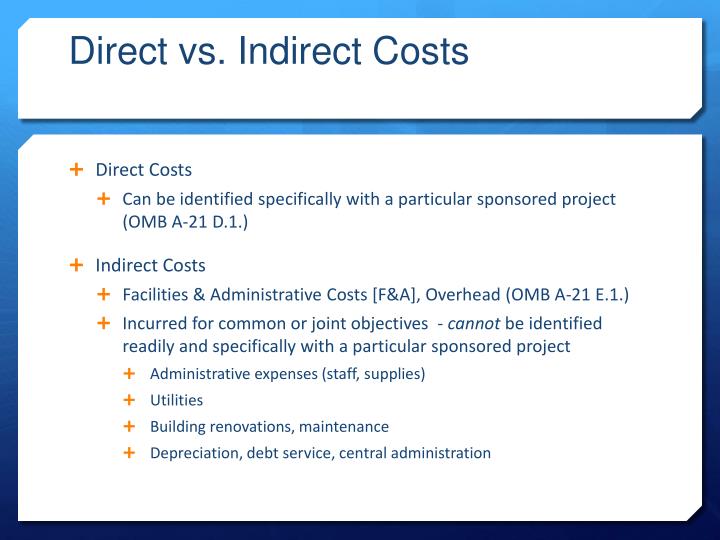 Direct vs. Indirect Costs

+ Direct Costs
+ Can be identified specifically with a particular sponsored project (OMB A-21 D.1.)

+ Indirect Costs
+ Facilities & Administrative Costs [F&A], Overhead (OMB A-21 E.1.)
+ Incurred for common or joint objectives - cannot be identified readily and specifically with a particular sponsored project
+ Administrative expenses (staff, supplies)
+ Utilities
+ Building renovations, maintenance
+ Depreciation, debt service, central administration